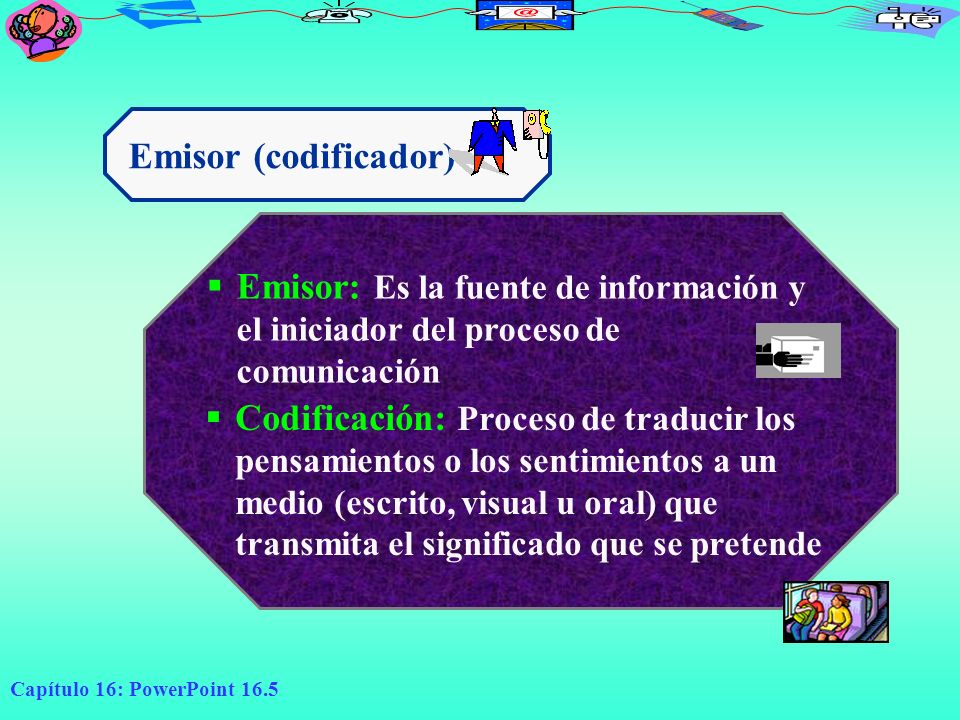 Emisor (codificador)

▪ Emisor: Es la fuente de información y el iniciador del proceso de comunicación

▪ Codificación: Proceso de traducir los pensamientos o los sentimientos a un medio (escrito, visual u oral) que transmita el significado que se pretende

Capítulo 16: PowerPoint 16.5